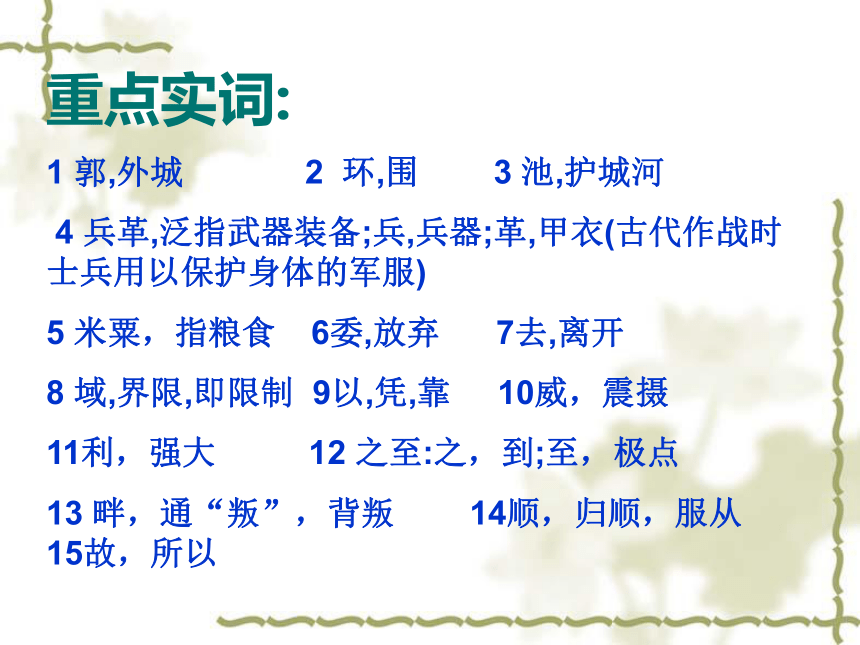 重点实词:

1 郭,外城　　2 环,围　　3 池,护城河

4 兵革,泛指武器装备;兵,兵器;革,甲衣(古代作战时士兵用以保护身体的军服)

5 米粟，指粮食　6委,放弃　7去,离开

8 域,界限,即限制　9以,凭,靠　10威，震摄

11利，强大　12 之至:之，到;至，极点

13 畔，通“叛”，背叛　14顺，归顺，服从
15故，所以